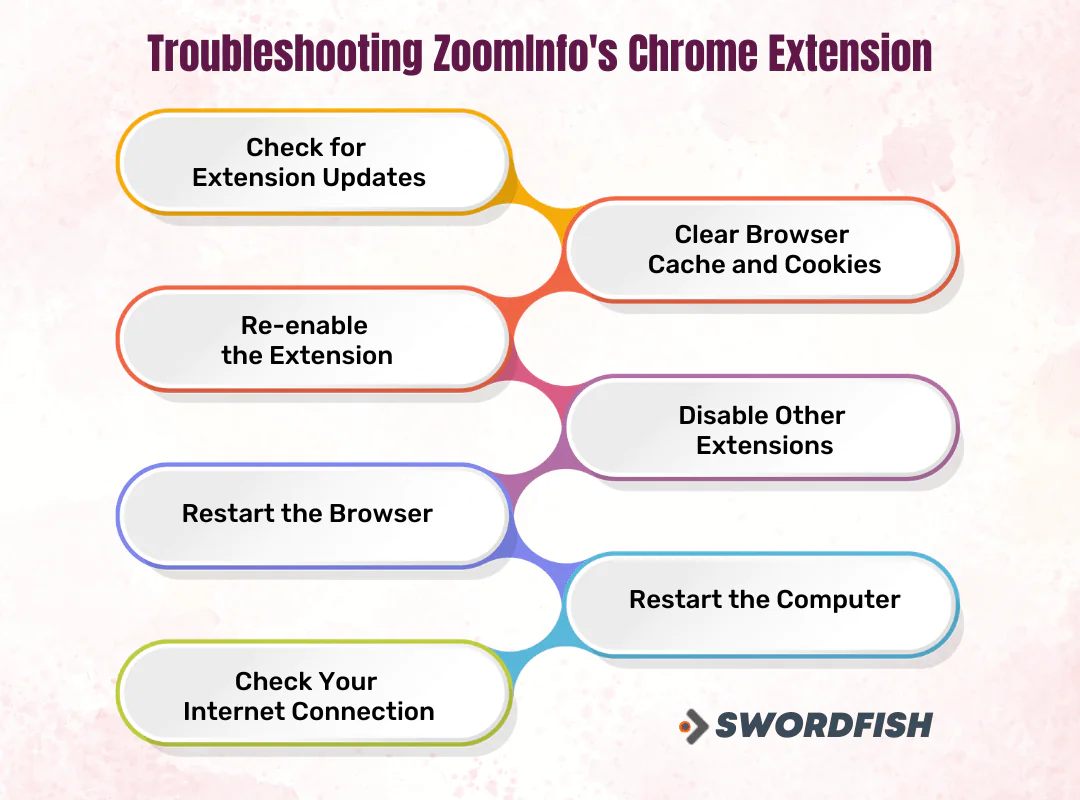 Troubleshooting ZoomInfo's Chrome Extension

Check for Extension Updates

Clear Browser Cache and Cookies

Re-enable the Extension

Disable Other Extensions

Restart the Browser

Restart the Computer

Check Your Internet Connection

SWORDFISH